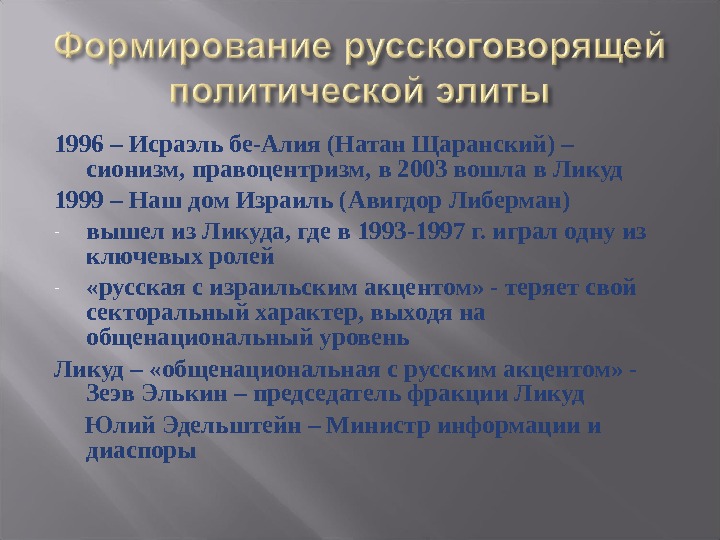 Формирование русскоговорящей политической элиты

1996 – Исраэль бе-Алия (Натан Щаранский) – сионизм, правоцентризм, в 2003 вошла в Ликуд

1999 – Наш дом Израиль (Авигдор Либерман)

- вышел из Ликуда, где в 1993-1997 г. играл одну из ключевых ролей

- «русская с израильским акцентом» - теряет свой секторальный характер, выходя на общенациональный уровень

Ликуд – «общенациональная с русским акцентом» - Зеэв Элькин – председатель фракции Ликуд

Юлий Эдельштейн – Министр информации и диаспоры